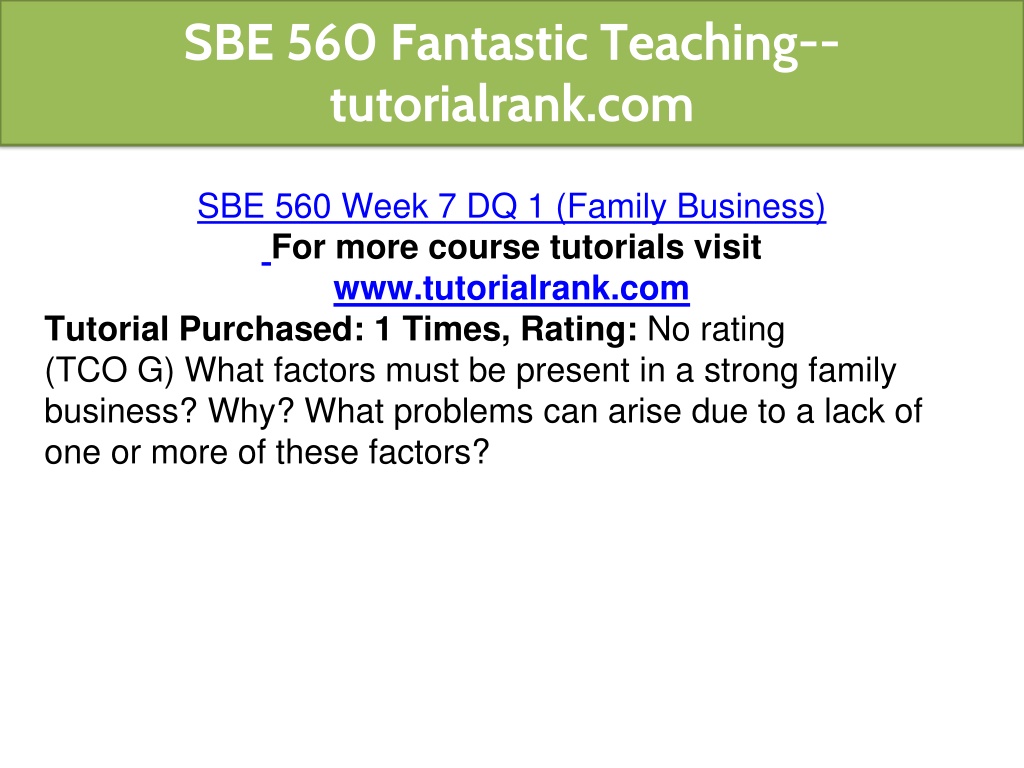 SBE 560 Fantastic Teaching--tutorialrank.com

SBE 560 Week 7 DQ 1 (Family Business)
For more course tutorials visit
www.tutorialrank.com

Tutorial Purchased: 1 Times, Rating: No rating
(TCO G) What factors must be present in a strong family business? Why? What problems can arise due to a lack of one or more of these factors?